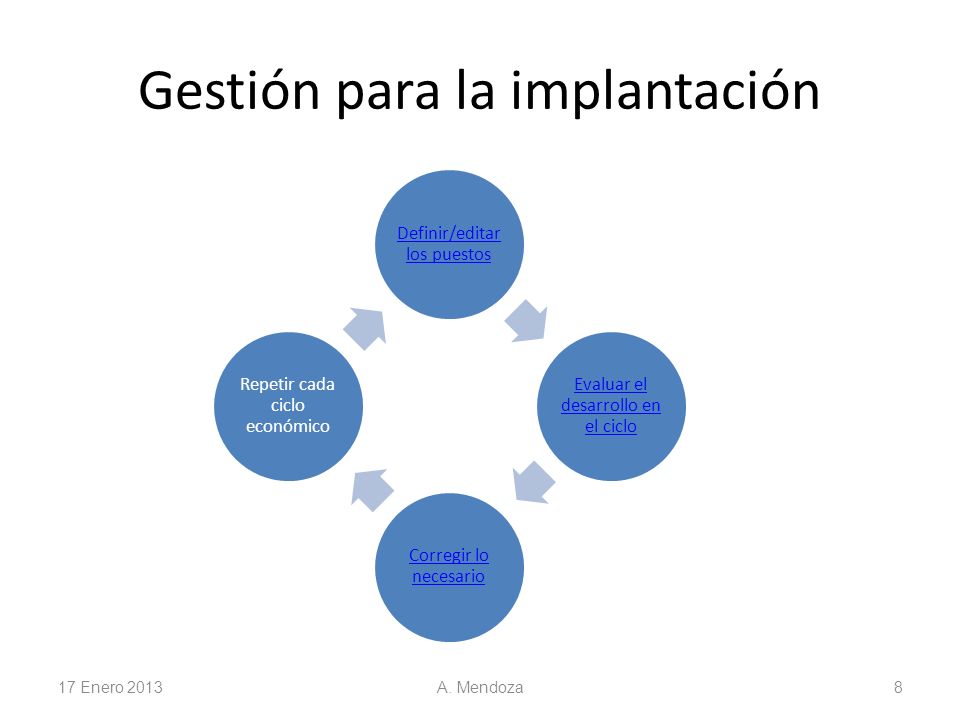 Gestión para la implantación

Definir/editar los puestos

Evaluar el desarrollo en el ciclo

Corregir lo necesario

Repetir cada ciclo económico

17 Enero 2013

A. Mendoza

8